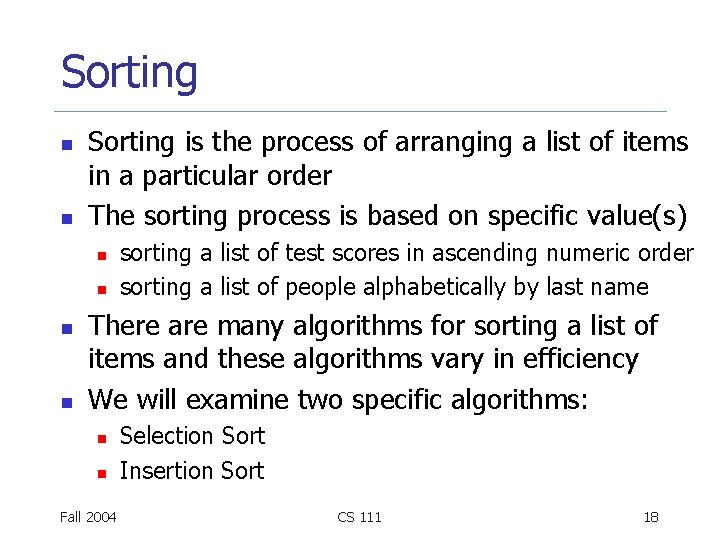 Sorting

- Sorting is the process of arranging a list of items in a particular order
- The sorting process is based on specific value(s)
  - sorting a list of test scores in ascending numeric order
  - sorting a list of people alphabetically by last name
- There are many algorithms for sorting a list of items and these algorithms vary in efficiency
- We will examine two specific algorithms:
  - Selection Sort
  - Insertion Sort

Fall 2004 CS 111 18